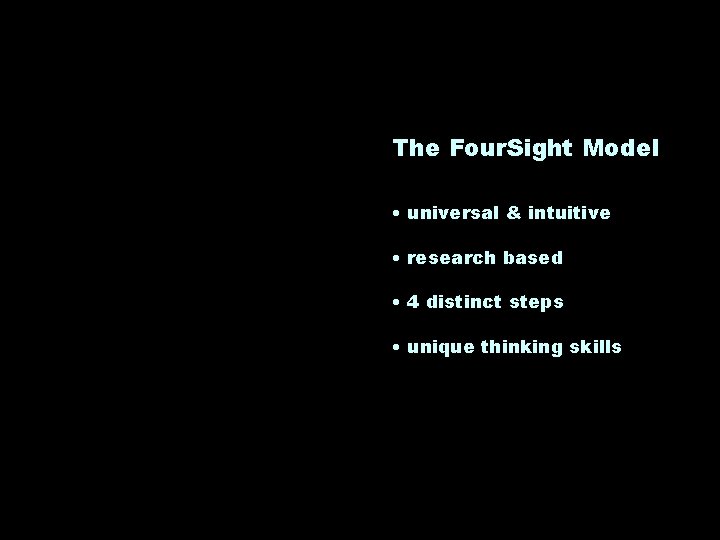 The FourSight Model

• universal & intuitive

• research based

• 4 distinct steps

• unique thinking skills